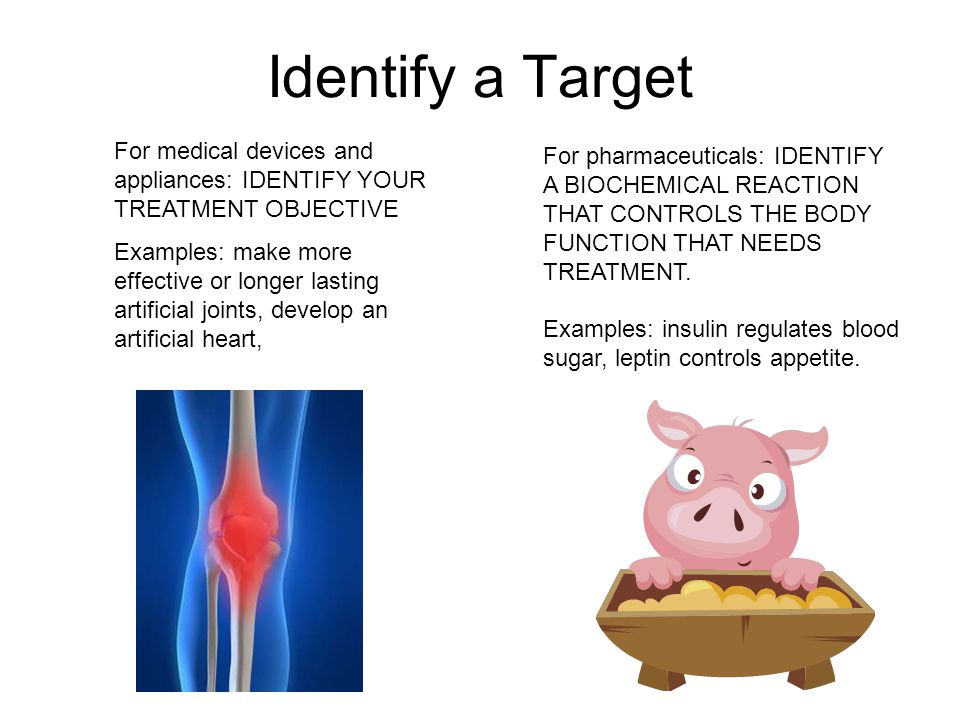 Identify a Target

For medical devices and appliances: IDENTIFY YOUR TREATMENT OBJECTIVE

Examples: make more effective or longer lasting artificial joints, develop an artificial heart,

For pharmaceuticals: IDENTIFY A BIOCHEMICAL REACTION THAT CONTROLS THE BODY FUNCTION THAT NEEDS TREATMENT.

Examples: insulin regulates blood sugar, leptin controls appetite.